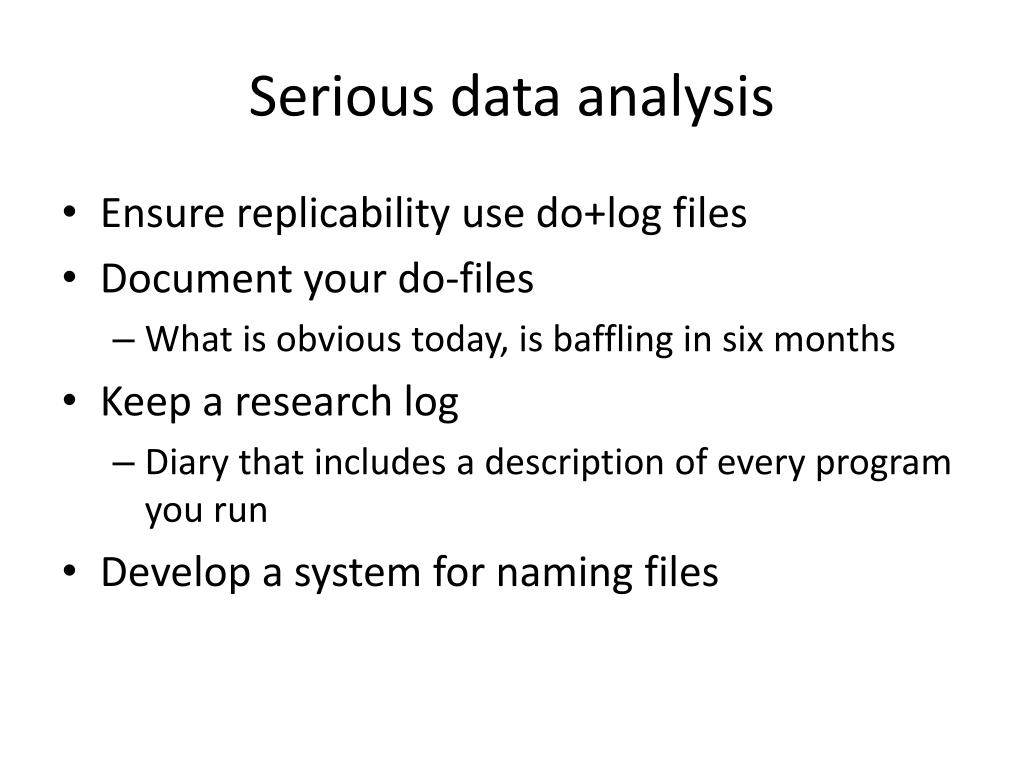 Serious data analysis

• Ensure replicability use do+log files
• Document your do-files
– What is obvious today, is baffling in six months
• Keep a research log
– Diary that includes a description of every program you run
• Develop a system for naming files